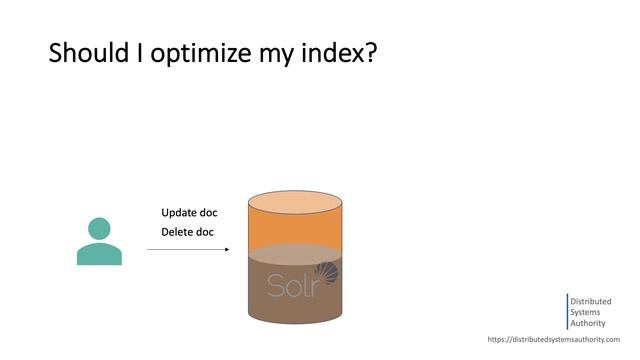 Should I optimize my index?

Update doc
Delete doc

Solr

Distributed
Systems
Authority

https://distributedsystemsauthority.com